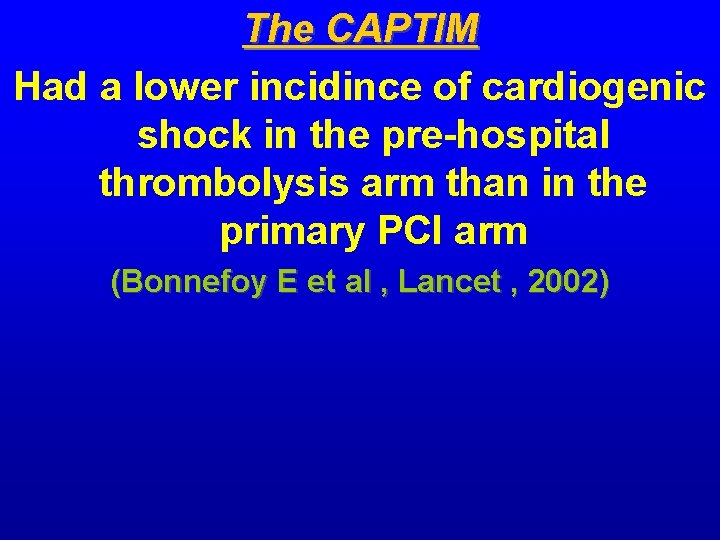 The CAPTIM

Had a lower incidince of cardiogenic shock in the pre-hospital thrombolysis arm than in the primary PCI arm

(Bonnefoy E et al , Lancet , 2002)